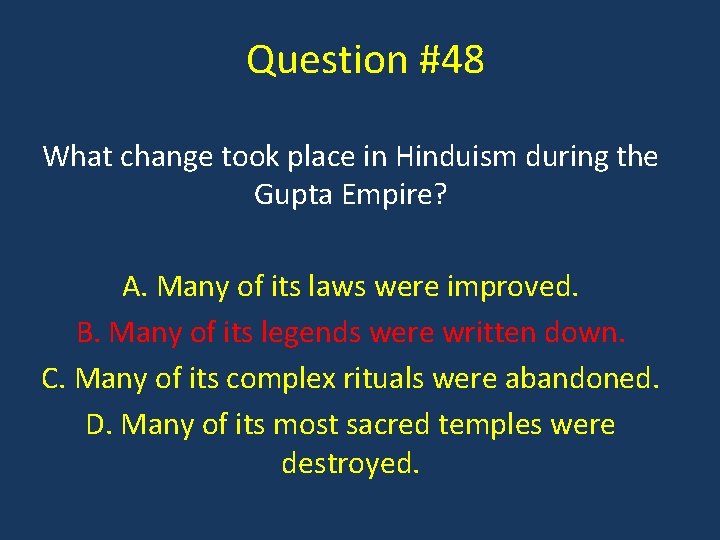 Question #48

What change took place in Hinduism during the Gupta Empire?

A. Many of its laws were improved.
B. Many of its legends were written down.
C. Many of its complex rituals were abandoned.
D. Many of its most sacred temples were destroyed.